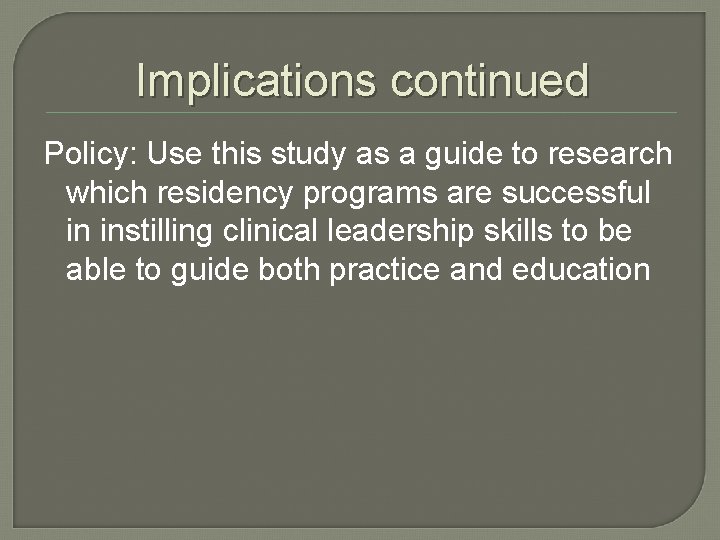 Implications continued

Policy: Use this study as a guide to research which residency programs are successful in instilling clinical leadership skills to be able to guide both practice and education